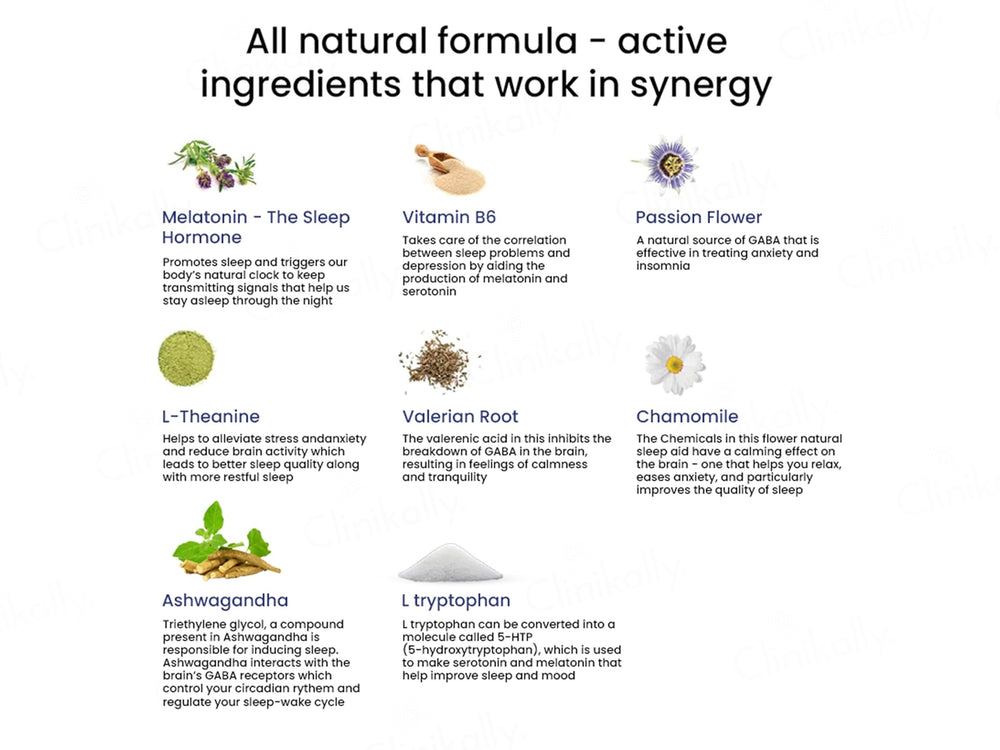 All natural formula - active ingredients that work in synergy

Melatonin - The Sleep Hormone

Promotes sleep and triggers our body's natural clock to keep transmitting signals that help us stay asleep through the night

Vitamin B6

Takes care of the correlation between sleep problems and depression by aiding the production of melatonin and serotonin

Passion Flower

A natural source of GABA that is effective in treating anxiety and insomnia

L-Theanine

Helps to alleviate stress andanxiety and reduce brain activity which leads to better sleep quality along with more restful sleep

Valerian Root

The valerenic acid in this inhibits the breakdown of GABA in the brain, resulting in feelings of calmness and tranquility

Chamomile

The Chemicals in this flower natural sleep aid have a calming effect on the brain - one that helps you relax, eases anxiety, and particularly improves the quality of sleep

Ashwagandha

Triethylene glycol, a compound present in Ashwagandha is responsible for inducing sleep. Ashwagandha interacts with the brain's GABA receptors which control your circadian rythem and regulate your sleep-wake cycle

L tryptophan

L tryptophan can be converted into a molecule called 5-HTP (5-hydroxytryptophan), which is used to make serotonin and melatonin that help improve sleep and mood

Clinikally